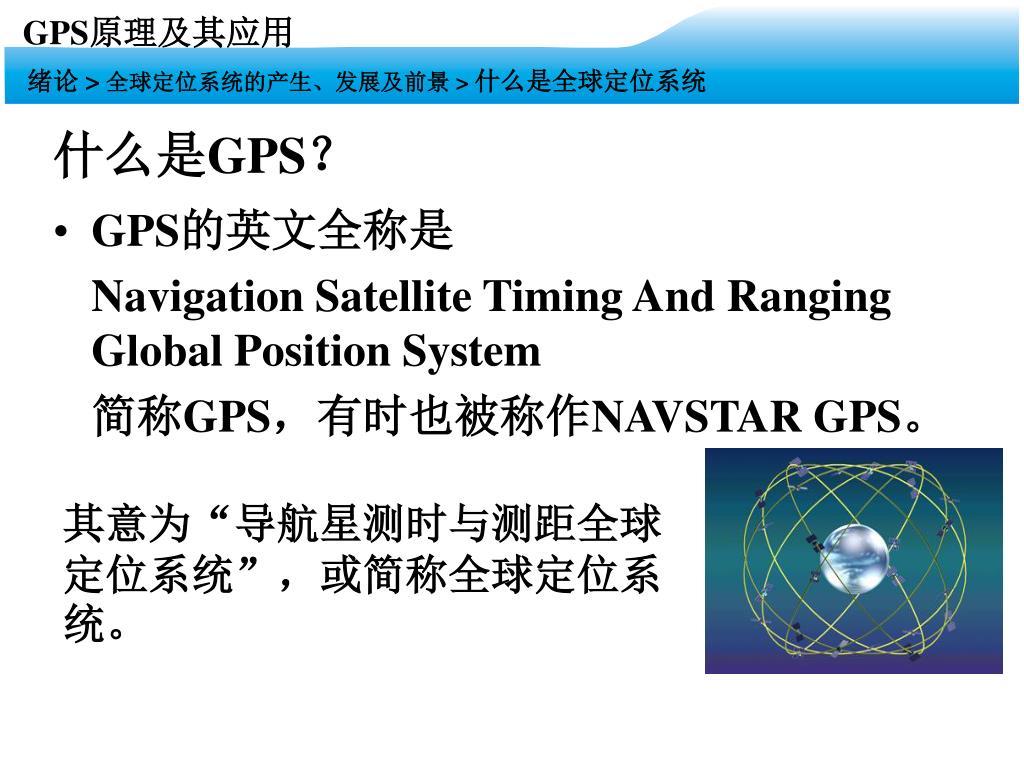 GPS原理及其应用

绪论 > 全球定位系统的产生、发展及前景 > 什么是全球定位系统

什么是GPS?

• GPS的英文全称是

Navigation Satellite Timing And Ranging Global Position System

简称GPS，有时也被称作NAVSTAR GPS。

其意为“导航星测时与测距全球定位系统”，或简称全球定位系统。